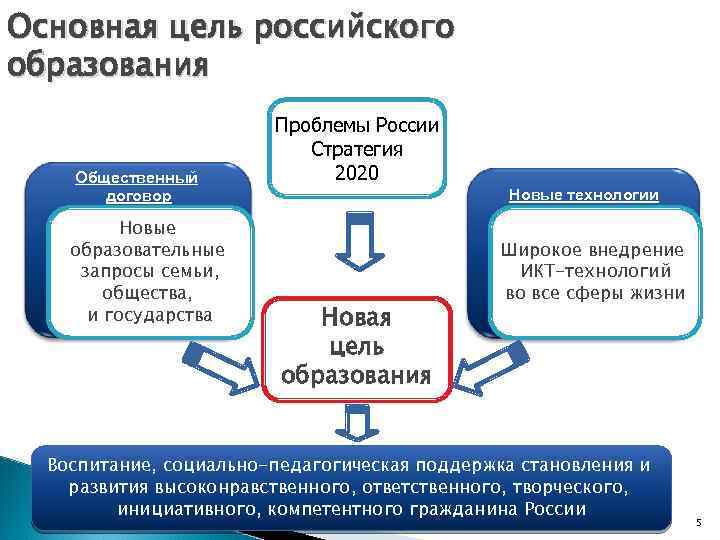 Основная цель российского образования

Проблемы России
Стратегия
2020

Общественный договор

Новые образовательные запросы семьи, общества, и государства

Новые технологии

Широкое внедрение ИКТ-технологий во все сферы жизни

Новая цель образования

Воспитание, социально-педагогическая поддержка становления и развития высоконравственного, ответственного, творческого, инициативного, компетентного гражданина России

5